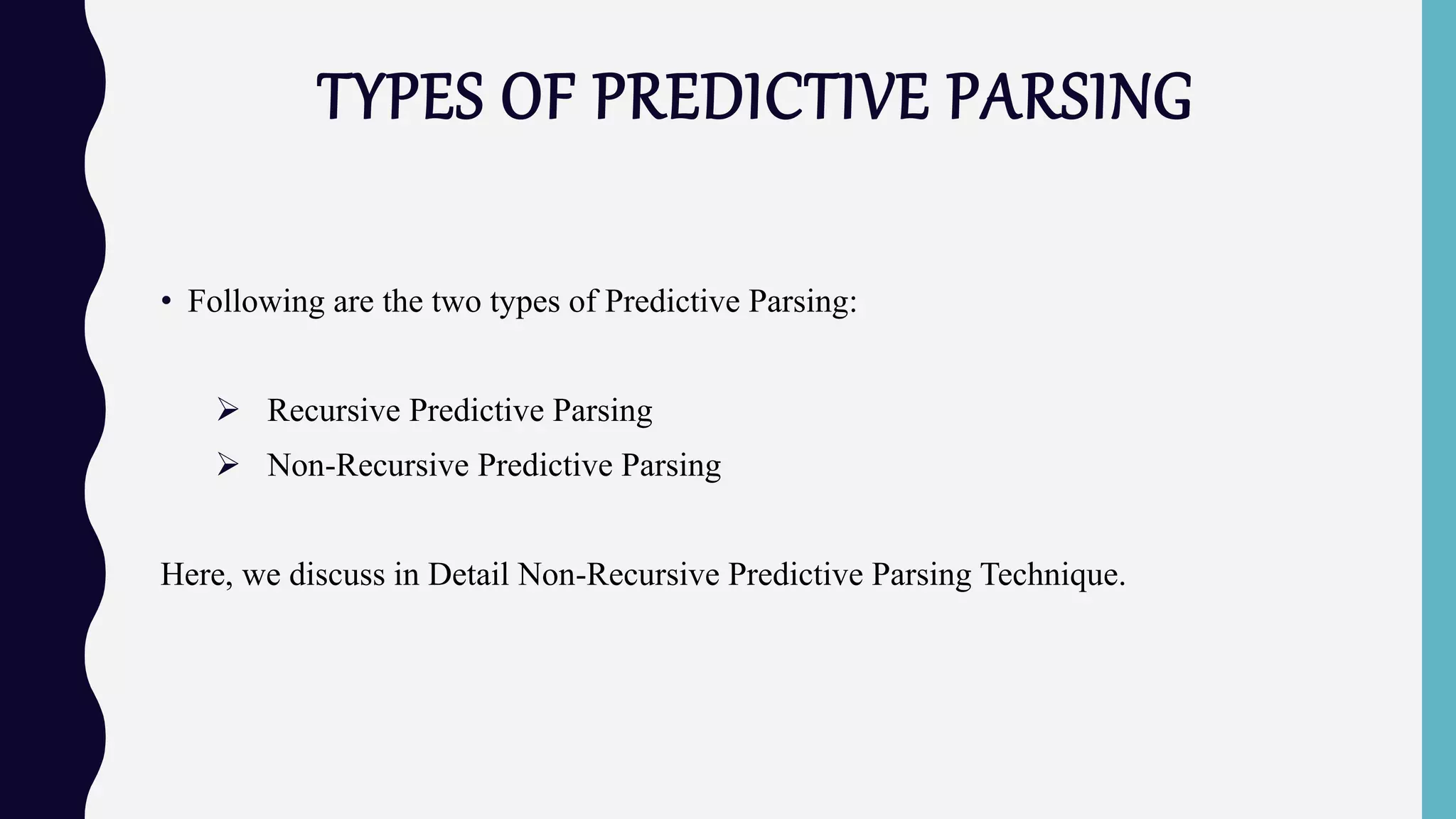 TYPES OF PREDICTIVE PARSING

• Following are the two types of Predictive Parsing:

➢ Recursive Predictive Parsing
➢ Non-Recursive Predictive Parsing

Here, we discuss in Detail Non-Recursive Predictive Parsing Technique.